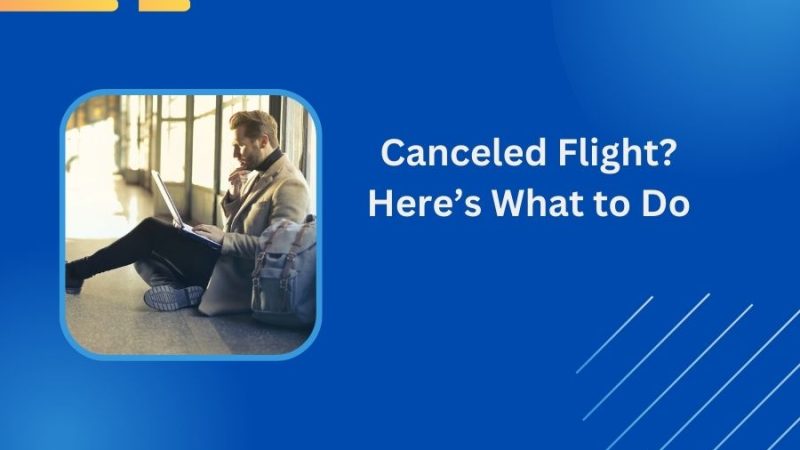 Canceled Flight?
Here’s What to Do